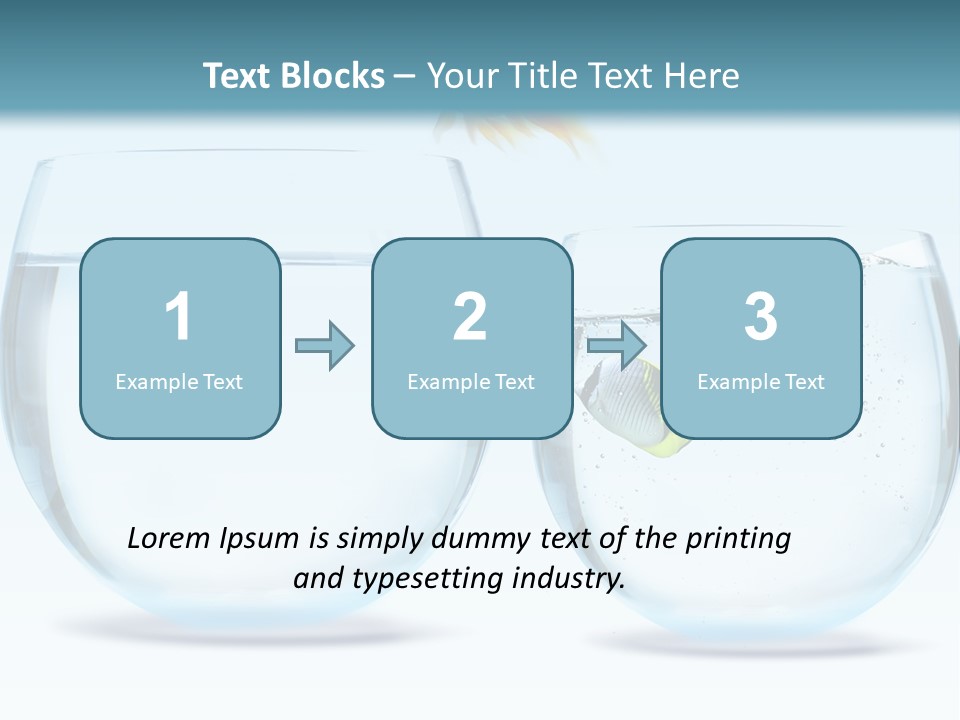 Text Blocks – Your Title Text Here

1
Example Text

2
Example Text

3
Example Text

Lorem Ipsum is simply dummy text of the printing and typesetting industry.